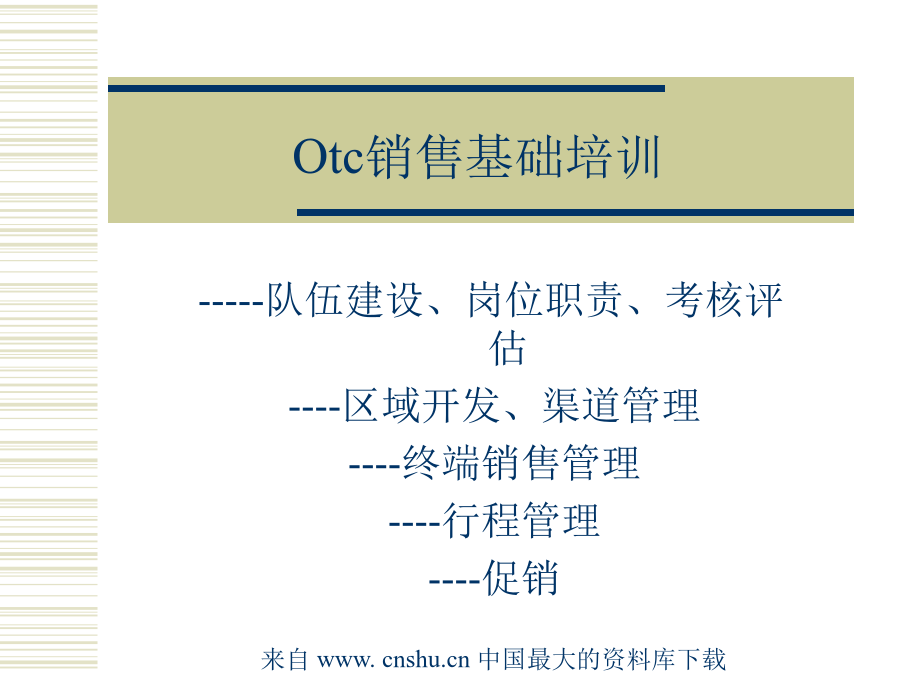 Otc销售基础培训

-----队伍建设、岗位职责、考核评估

----区域开发、渠道管理

----终端销售管理

----行程管理

----促销

来自 www. cnshu.cn 中国最大的资料库下载